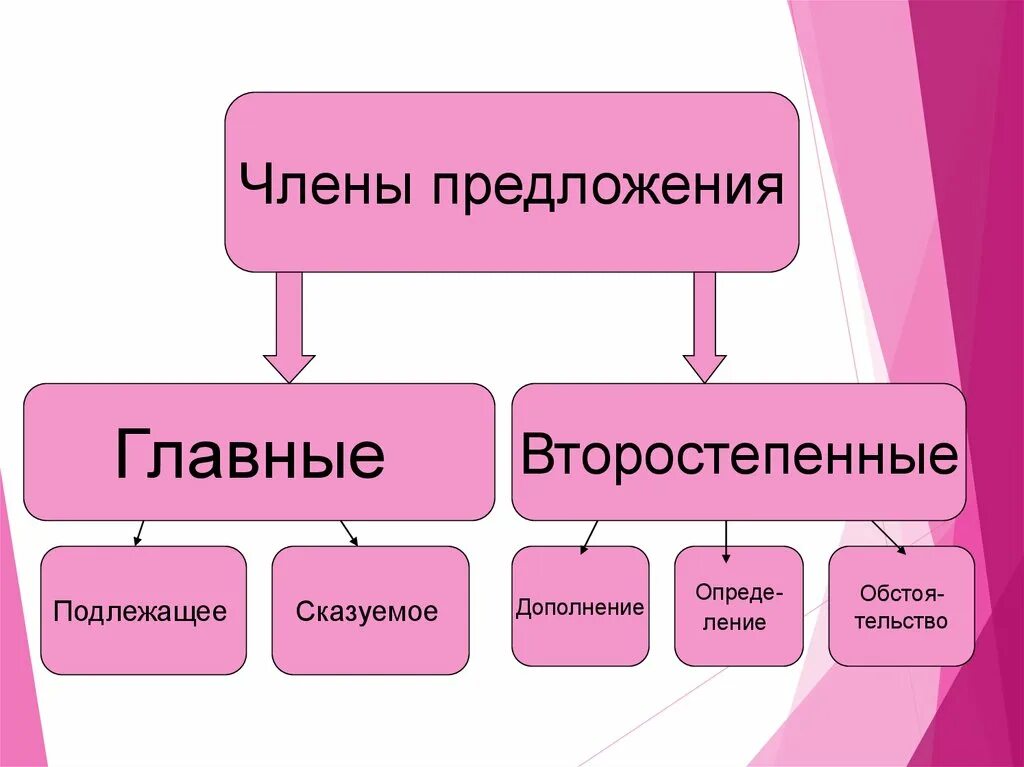 Члены предложения

Главные

Второстепенные

Подлежащее

Сказуемое

Дополнение

Определение

Обстоятельство